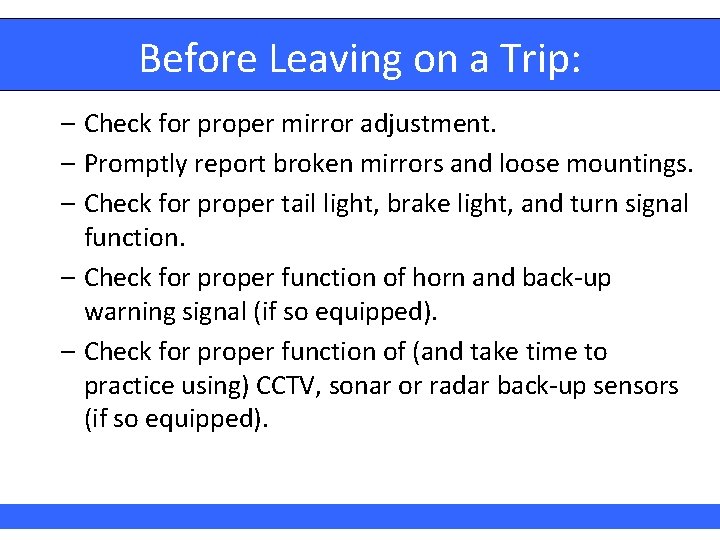 Before Leaving on a Trip:

– Check for proper mirror adjustment.

– Promptly report broken mirrors and loose mountings.

– Check for proper tail light, brake light, and turn signal function.

– Check for proper function of horn and back-up warning signal (if so equipped).

– Check for proper function of (and take time to practice using) CCTV, sonar or radar back-up sensors (if so equipped).